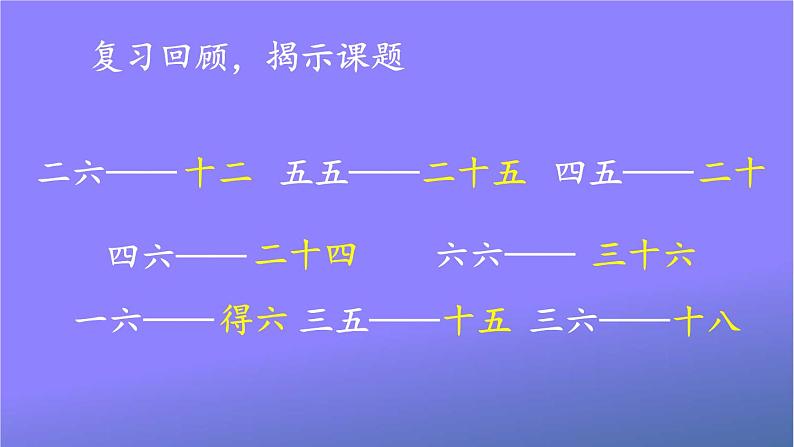 复习回顾，揭示课题

二六——十二　五五——二十五　四五——二十

四六——二十四　　六六——三十六

一六——得六　三五——十五　三六——十八